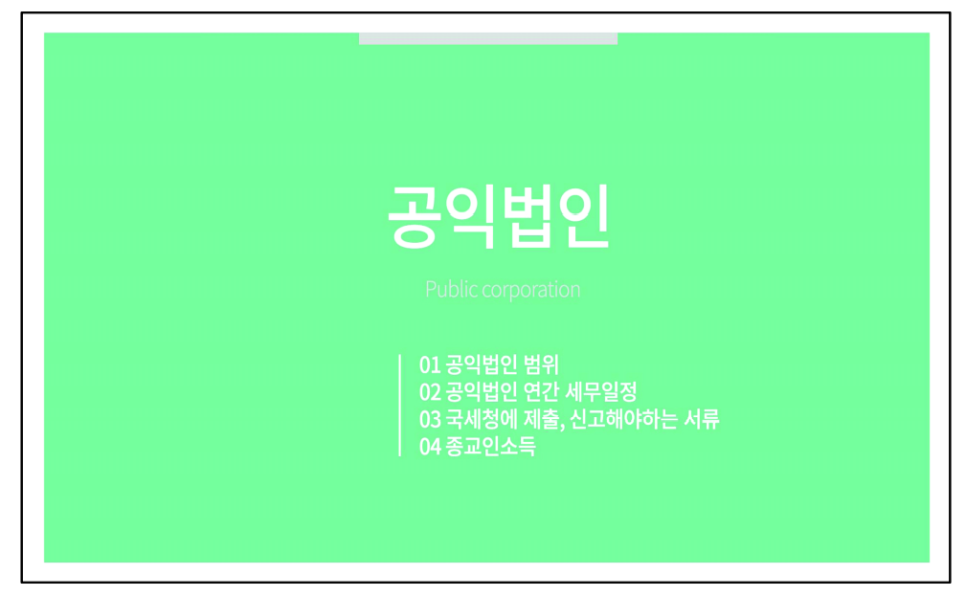 공익법인

Public corporation

01 공익법인 범위
02 공익법인 연간 세무일정
03 국세청에 제출, 신고해야하는 서류
04 종교인소득